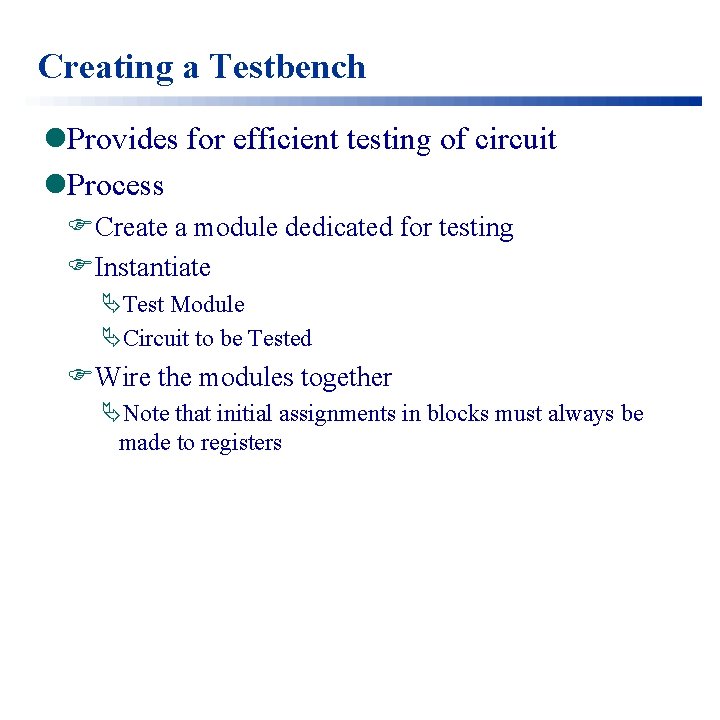 Creating a Testbench

Provides for efficient testing of circuit

Process

Create a module dedicated for testing

Instantiate

Test Module

Circuit to be Tested

Wire the modules together

Note that initial assignments in blocks must always be made to registers